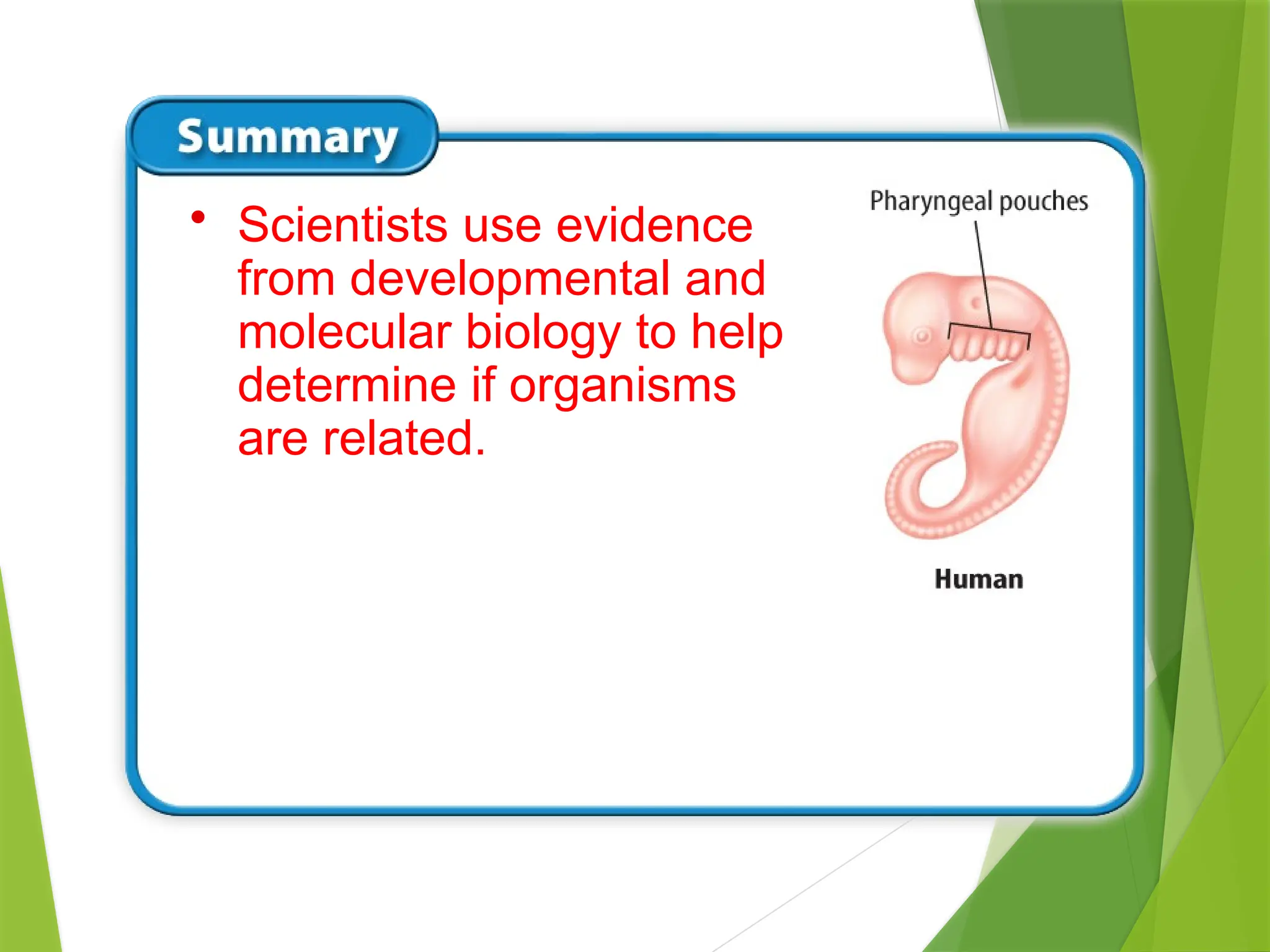 Summary

• Scientists use evidence from developmental and molecular biology to help determine if organisms are related.

Pharyngeal pouches

Human